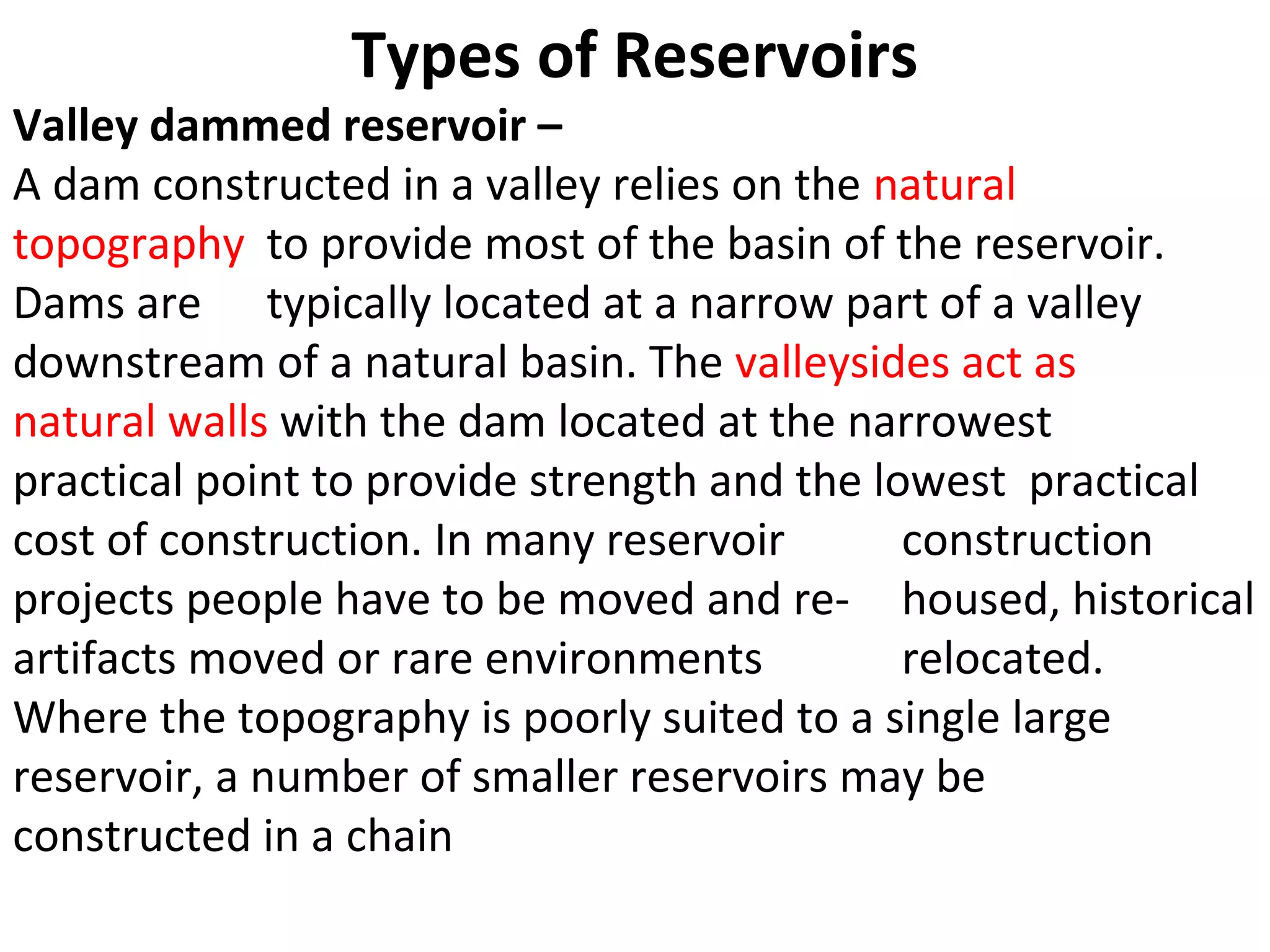 Types of Reservoirs

Valley dammed reservoir –

A dam constructed in a valley relies on the natural topography to provide most of the basin of the reservoir. Dams are typically located at a narrow part of a valley downstream of a natural basin. The valleysides act as natural walls with the dam located at the narrowest practical point to provide strength and the lowest practical cost of construction. In many reservoir construction projects people have to be moved and re-housed, historical artifacts moved or rare environments relocated.

Where the topography is poorly suited to a single large reservoir, a number of smaller reservoirs may be constructed in a chain